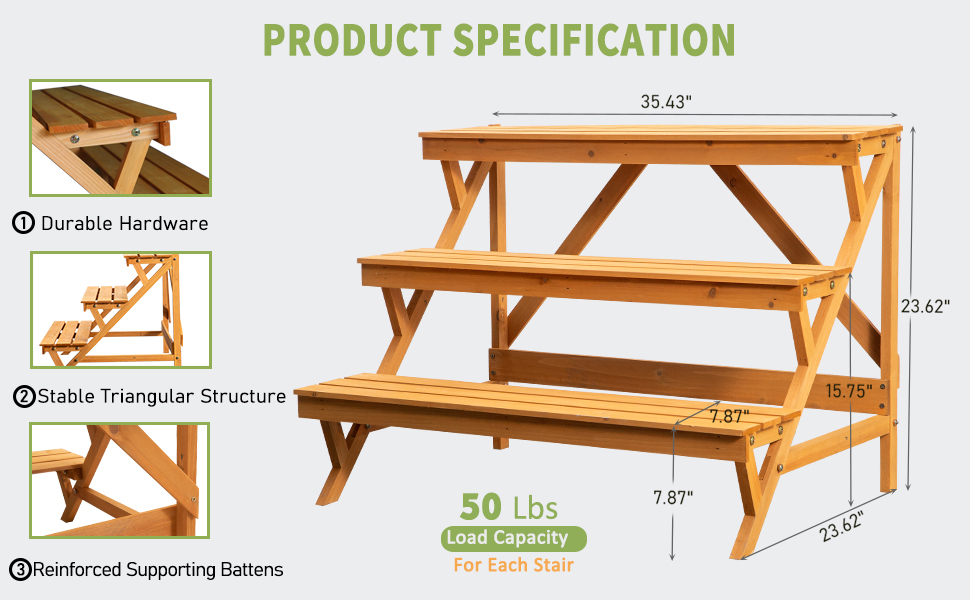 PRODUCT SPECIFICATION

① Durable Hardware

② Stable Triangular Structure

③ Reinforced Supporting Battens

35.43"

23.62"

15.75"

7.87"

7.87"

23.62"

50 Lbs
Load Capacity
For Each Stair